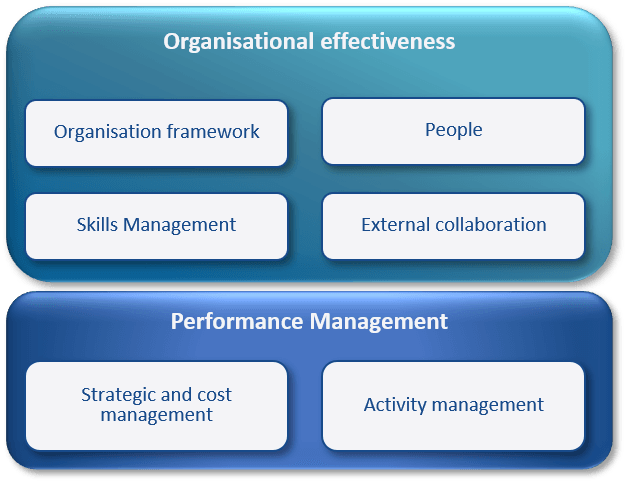 Organisational effectiveness

Organisation framework

People

Skills Management

External collaboration

Performance Management

Strategic and cost management

Activity management